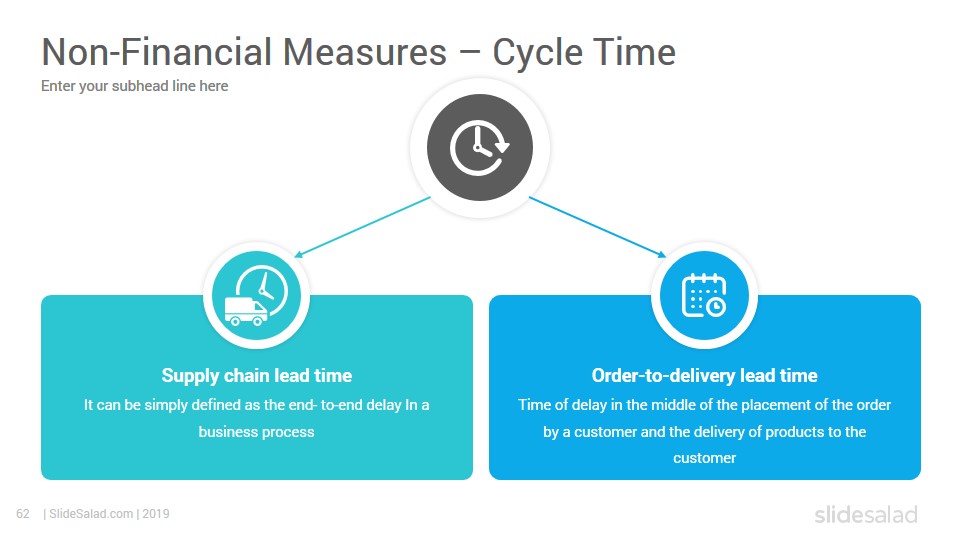 Non-Financial Measures – Cycle Time
Enter your subhead line here

Supply chain lead time
It can be simply defined as the end- to-end delay In a business process

Order-to-delivery lead time
Time of delay in the middle of the placement of the order by a customer and the delivery of products to the customer

62 | SlideSalad.com | 2019

slidesalad